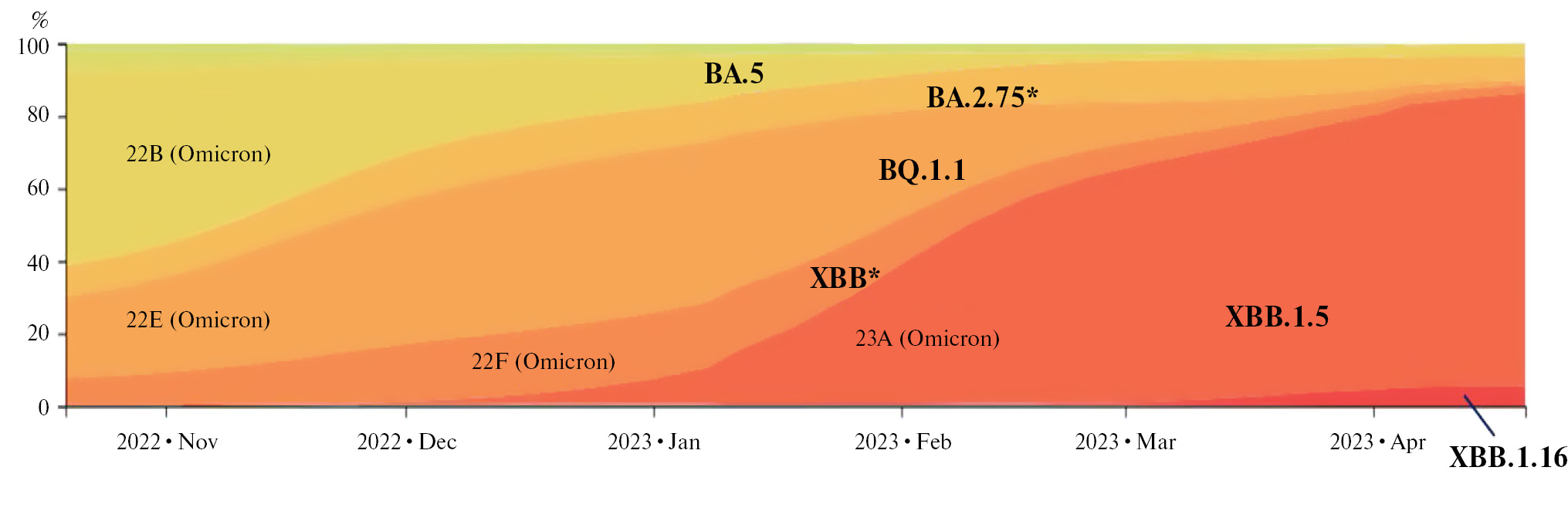 %
100
80
60
40
20
0

BA.5
BA.2.75*
22B (Omicron)
BQ.1.1
XBB*
22E (Omicron)
XBB.1.5
23A (Omicron)
22F (Omicron)

2022 • Nov
2022 • Dec
2023 • Jan
2023 • Feb
2023 • Mar
2023 • Apr
XBB.1.16